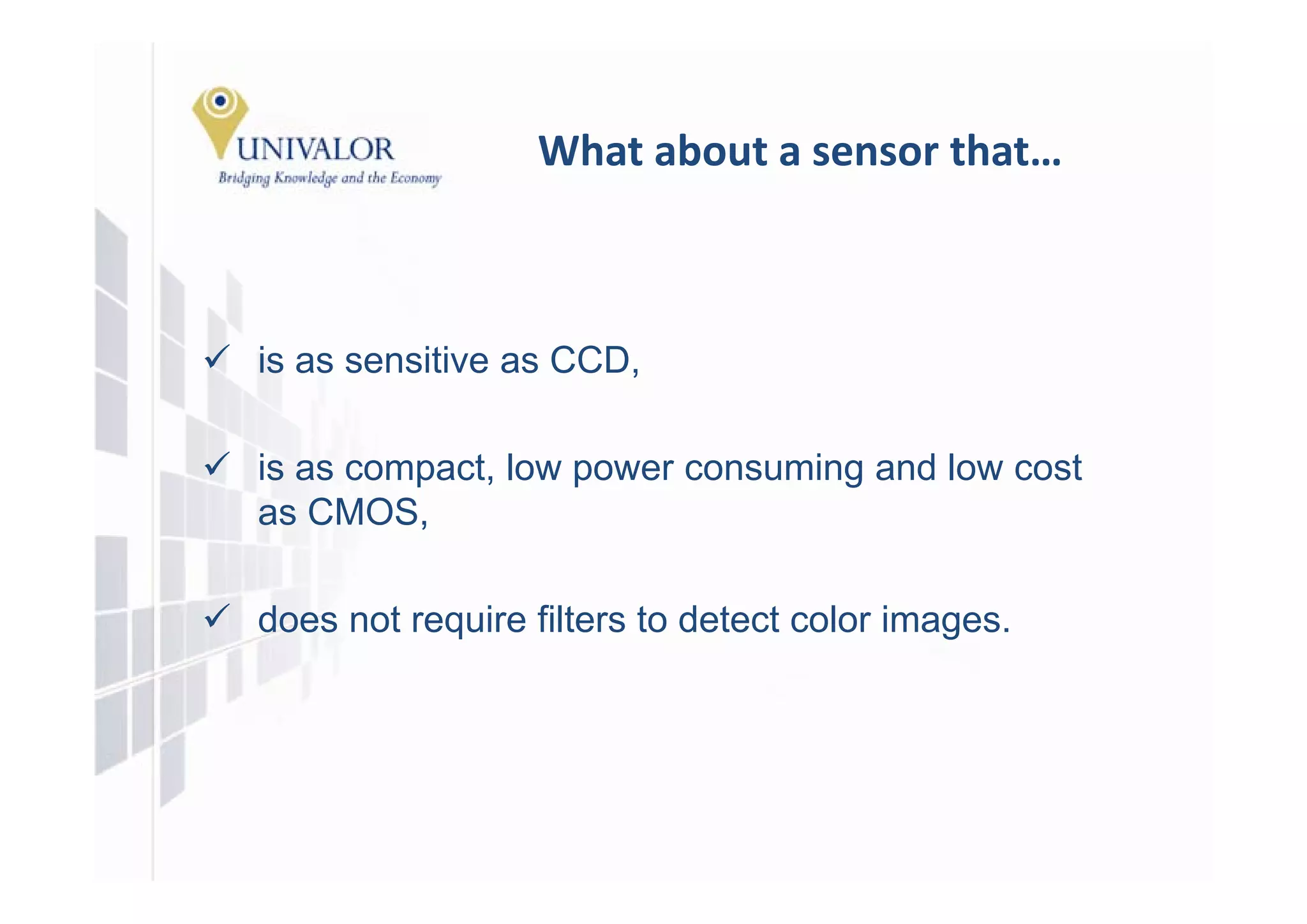 UNIVALOR
Bridging Knowledge and the Economy

What about a sensor that…

✓ is as sensitive as CCD,

✓ is as compact, low power consuming and low cost as CMOS,

✓ does not require filters to detect color images.